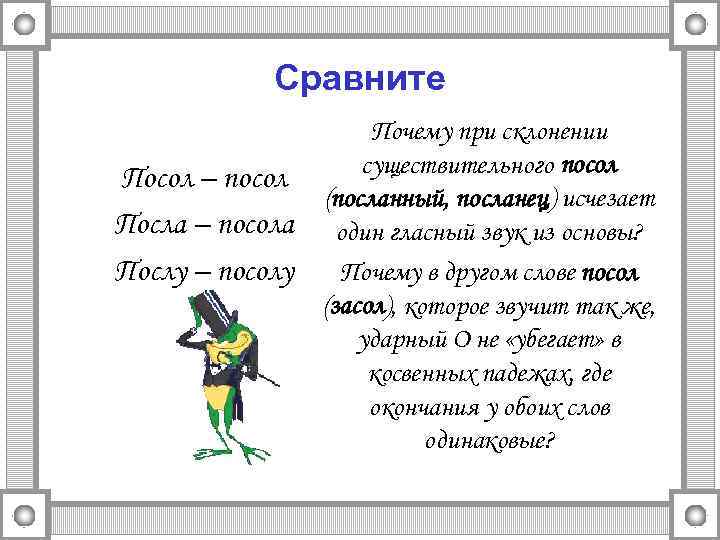 Сравните

Посол – посол
Посла – посола
Послу – посолу

Почему при склонении существительного посол (посланный, посланец) исчезает один гласный звук из основы?

Почему в другом слове посол (засол), которое звучит так же, ударный О не «убегает» в косвенных падежах, где окончания у обоих слов одинаковые?